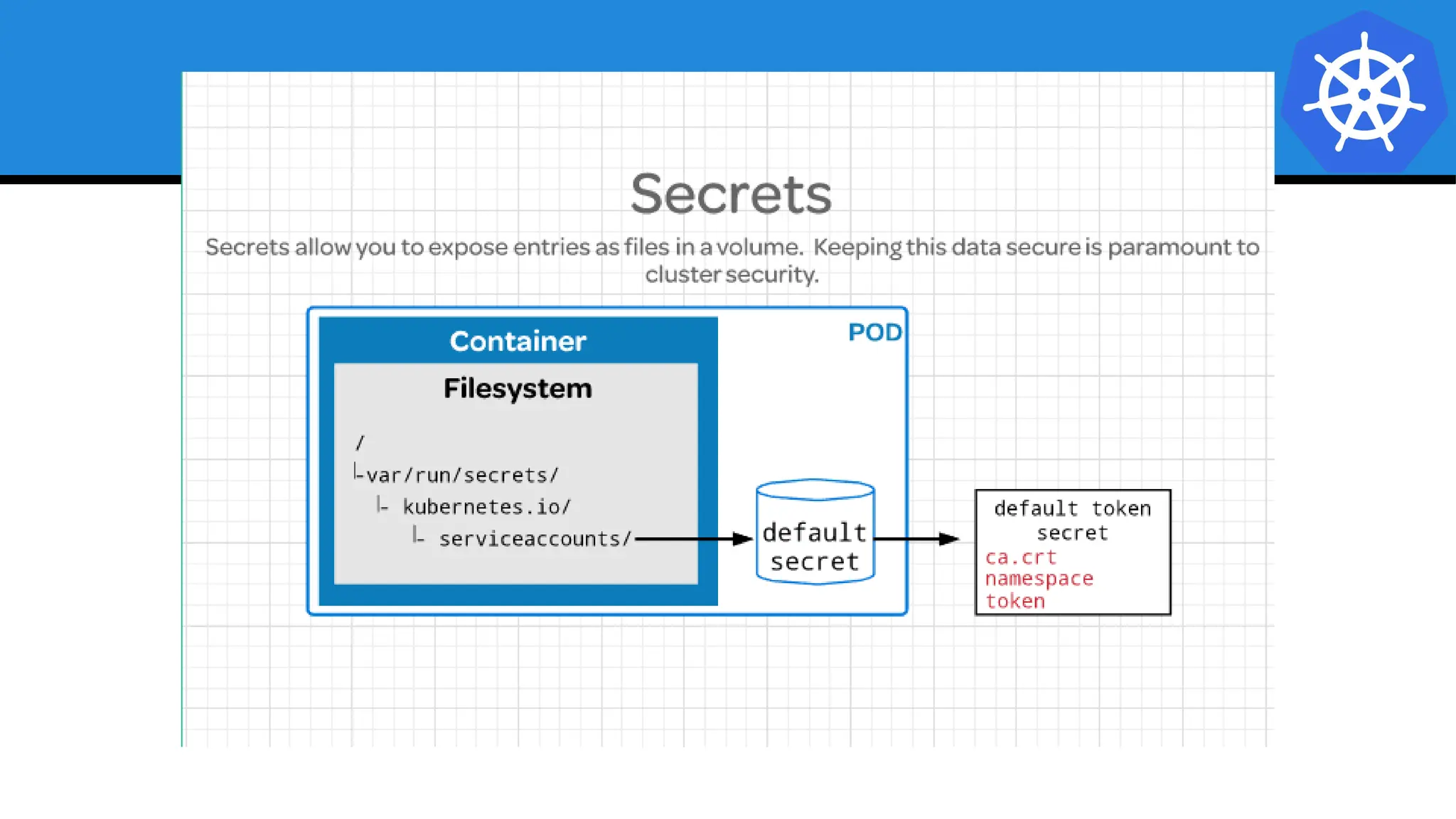 Secrets

Secrets allow you to expose entries as files in a volume. Keeping this data secure is paramount to cluster security.

Container

POD

Filesystem

/
└var/run/secrets/
 └ kubernetes.io/
  └ serviceaccounts/

default secret

default token secret
ca.crt
namespace
token